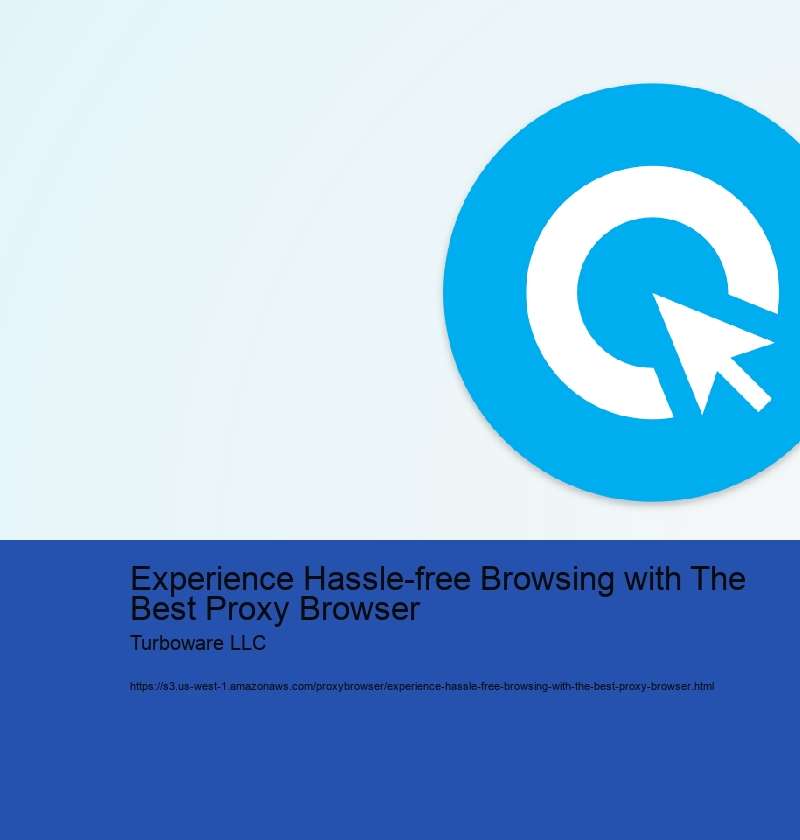 Experience Hassle-free Browsing with The Best Proxy Browser

Turboware LLC

https://s3.us-west-1.amazonaws.com/proxybrowser/experience-hassle-free-browsing-with-the-best-proxy-browser.html